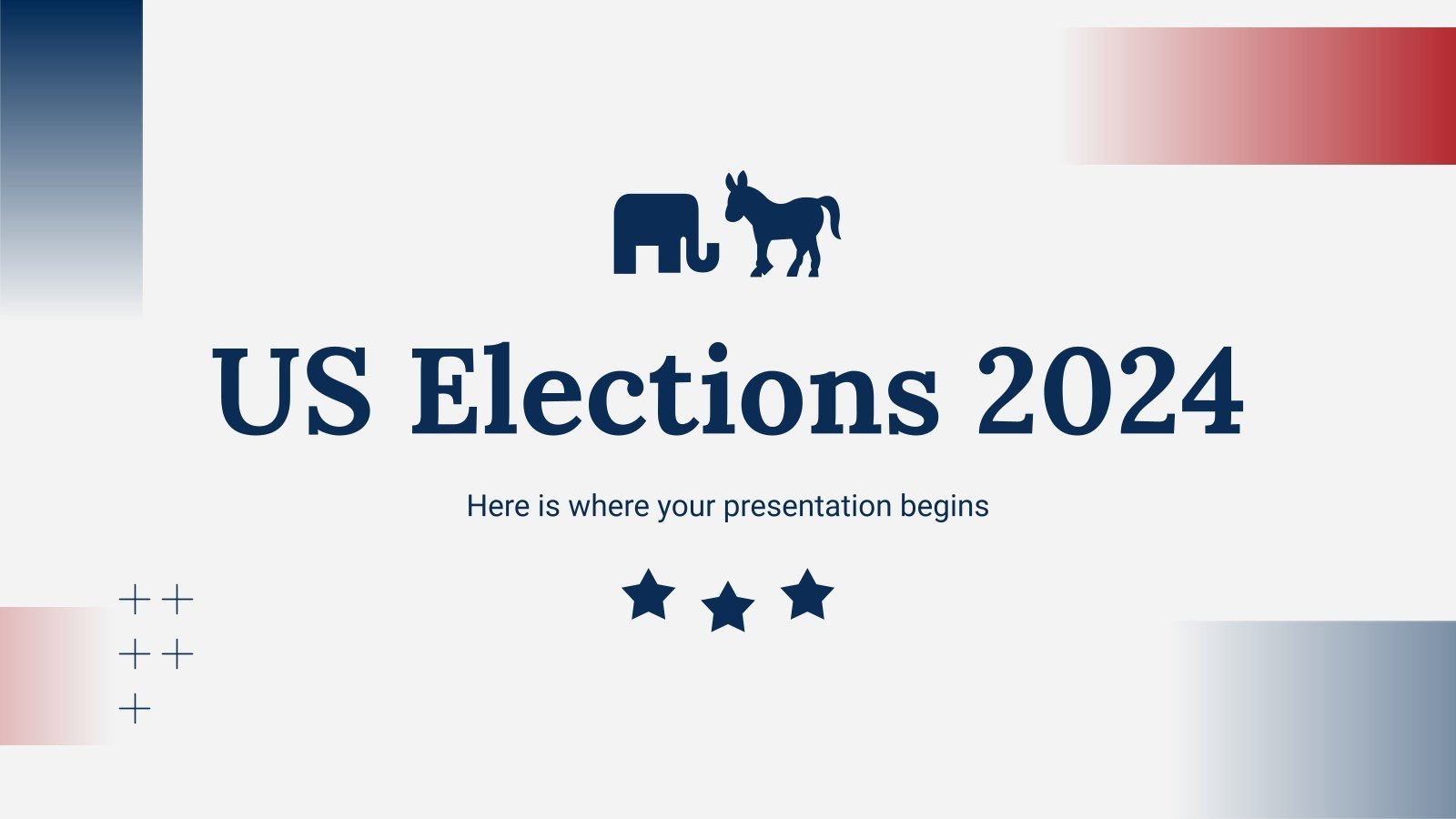 US Elections 2024

Here is where your presentation begins